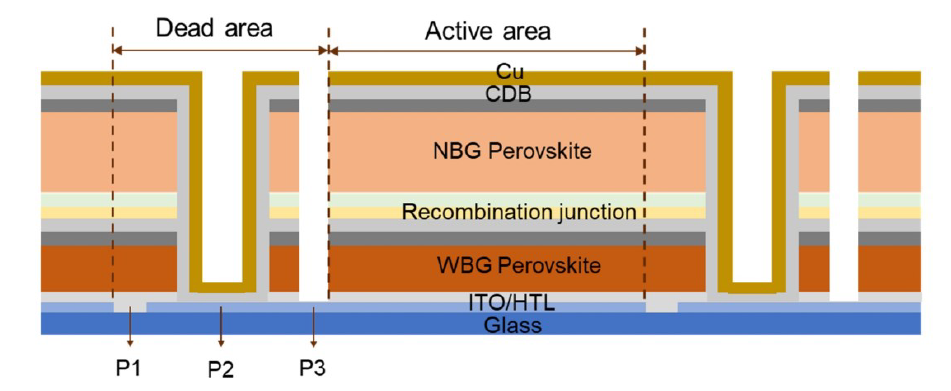 Dead area
Active area
Cu
CDB
NBG Perovskite
Recombination junction
WBG Perovskite
ITO/HTL
Glass
P1
P2
P3